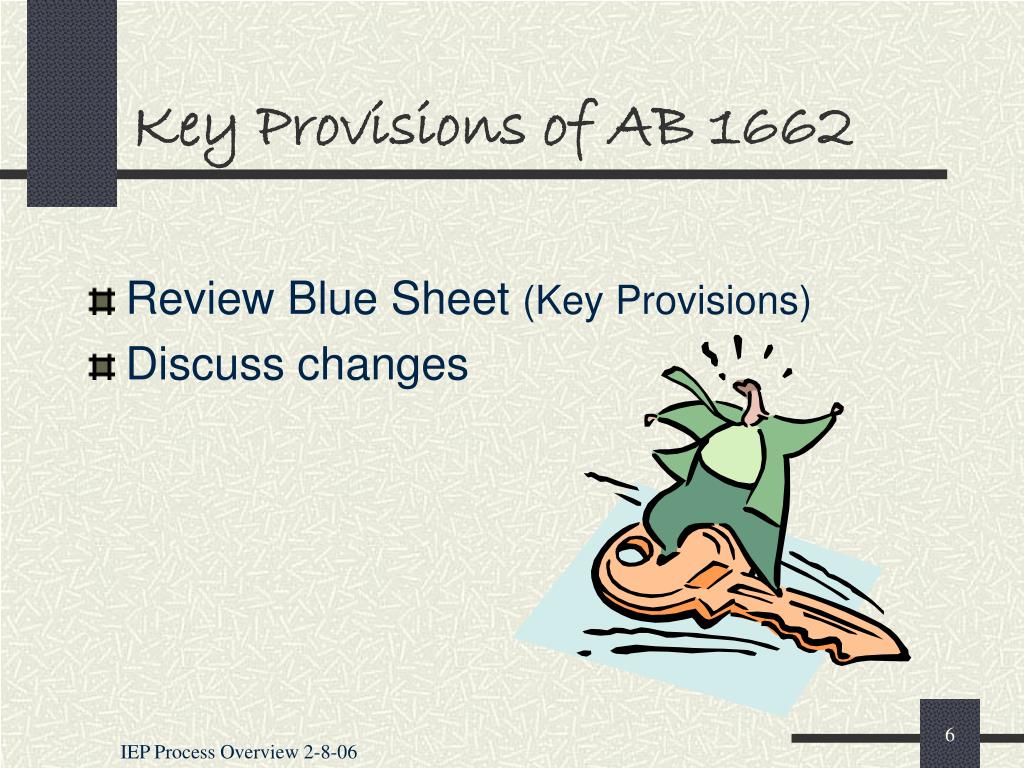 Key Provisions of AB 1662

Review Blue Sheet (Key Provisions)

Discuss changes

IEP Process Overview 2-8-06

6